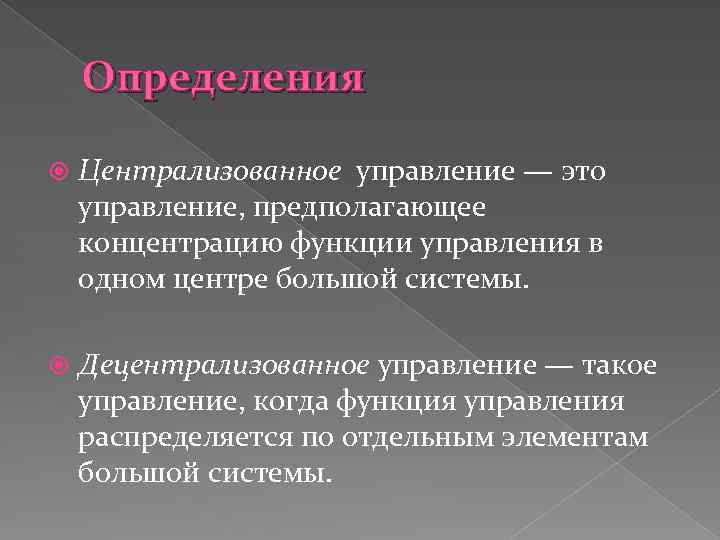 Определения

Централизованное управление — это управление, предполагающее концентрацию функции управления в одном центре большой системы.

Децентрализованное управление — такое управление, когда функция управления распределяется по отдельным элементам большой системы.